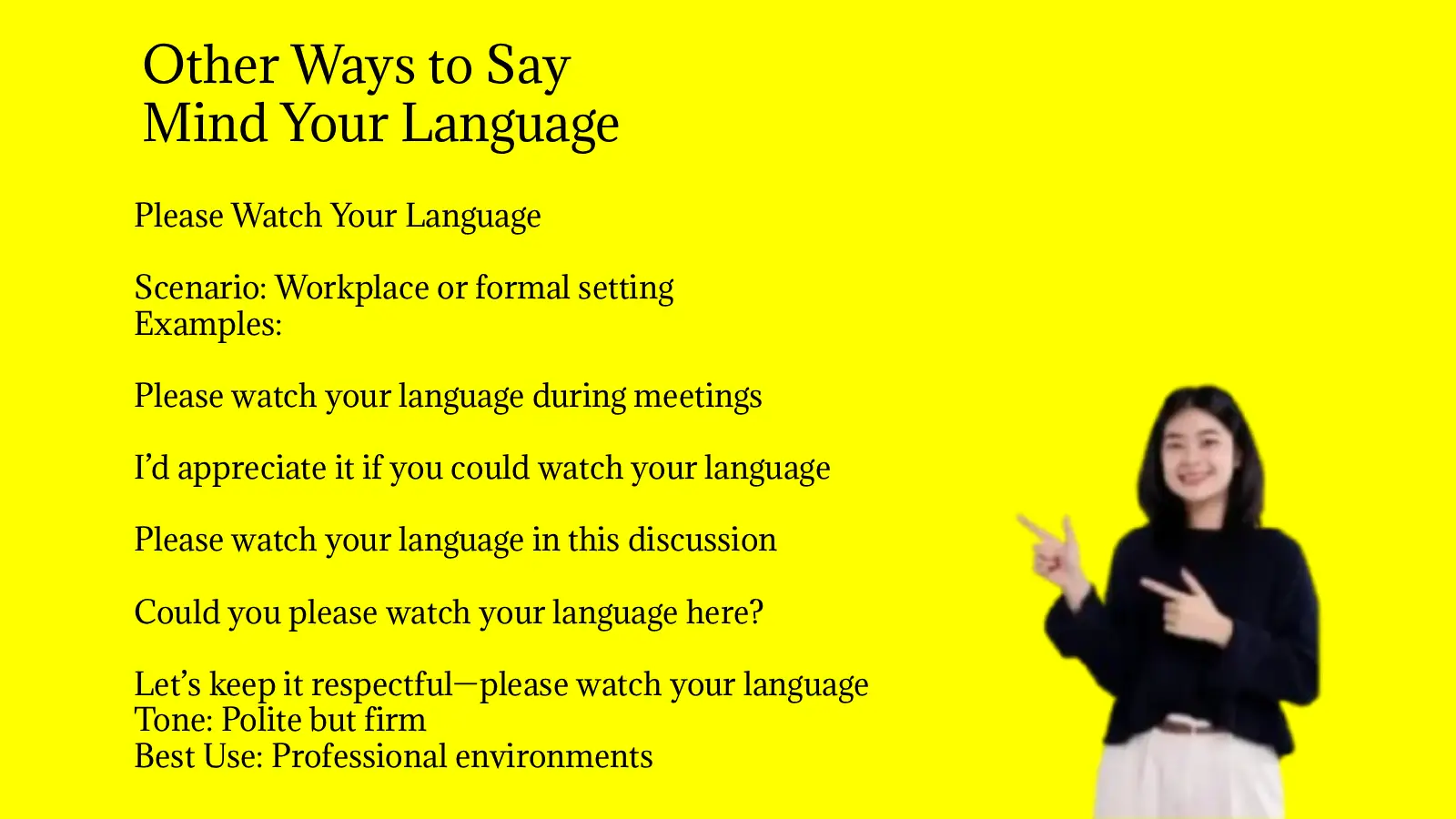 Other Ways to Say
Mind Your Language

Please Watch Your Language

Scenario: Workplace or formal setting
Examples:

Please watch your language during meetings

I’d appreciate it if you could watch your language

Please watch your language in this discussion

Could you please watch your language here?

Let’s keep it respectful—please watch your language
Tone: Polite but firm
Best Use: Professional environments